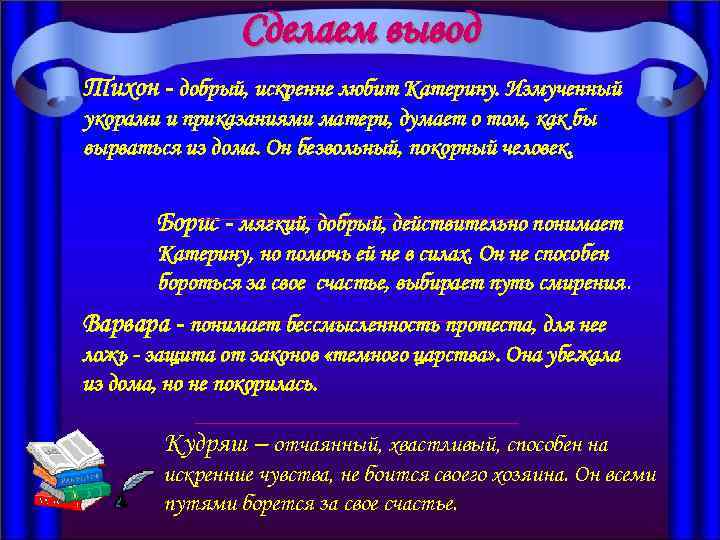 Сделаем вывод

Тихон - добрый, искренне любит Катерину. Измученный укорами и приказаниями матери, думает о том, как бы вырваться из дома. Он безвольный, покорный человек.

Борис - мягкий, добрый, действительно понимает Катерину, но помочь ей не в силах. Он не способен бороться за свое счастье, выбирает путь смирения.

Варвара - понимает бессмысленность протеста, для нее ложь - защита от законов «темного царства». Она убежала из дома, но не покорилась.

Кудряш – отчаянный, хвастливый, способен на искренние чувства, не боится своего хозяина. Он всеми путями борется за свое счастье.